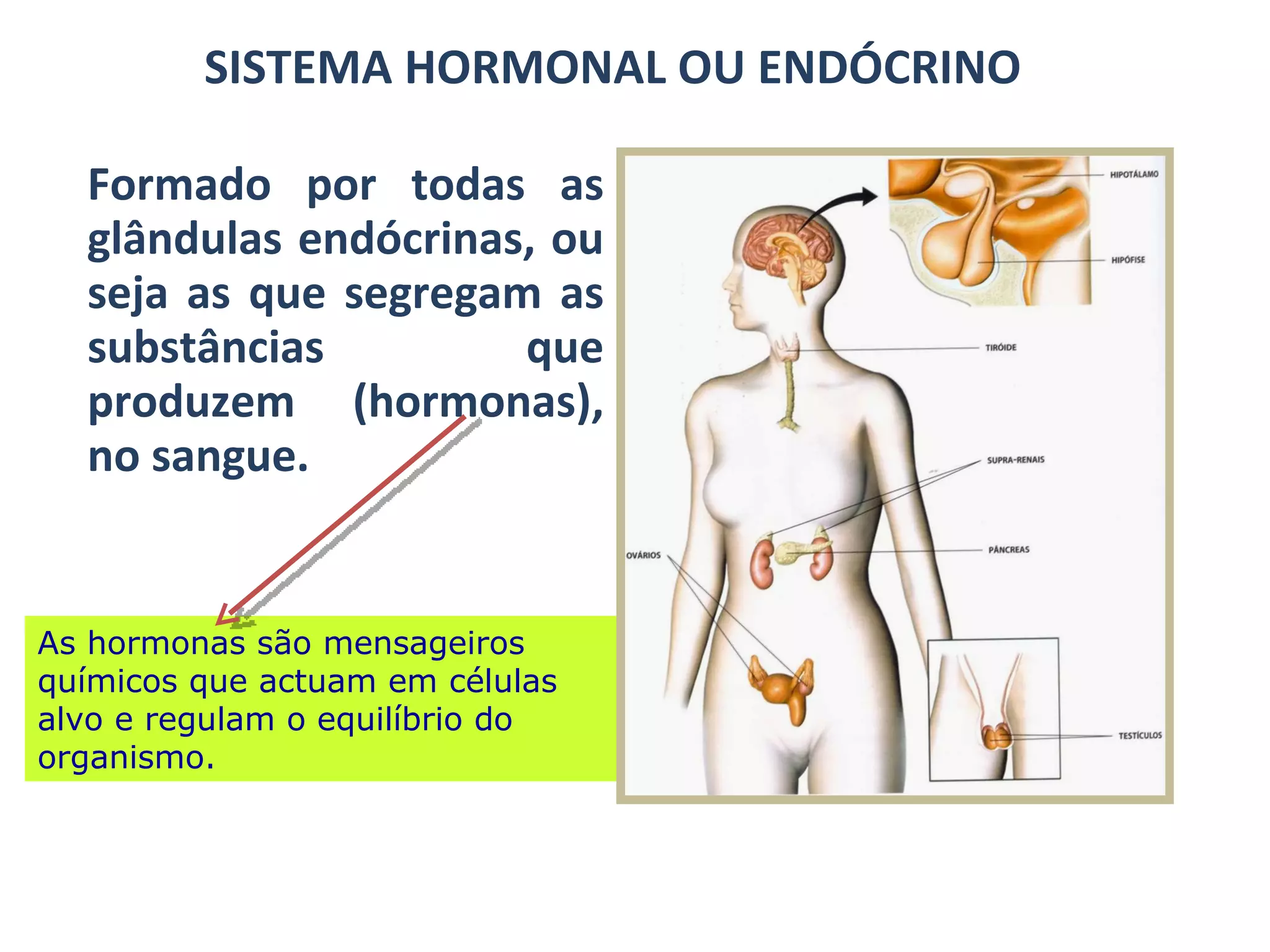 SISTEMA HORMONAL OU ENDÓCRINO

Formado por todas as glândulas endócrinas, ou seja as que segregam as substâncias que produzem (hormonas), no sangue.

As hormonas são mensageiros químicos que actuam em células alvo e regulam o equilíbrio do organismo.

HIPOTÁLAMO
HIPÓFISE
TIRÓIDE
SUPRA-RENAIS
PÂNCREAS
OVÁRIOS
TESTÍCULOS